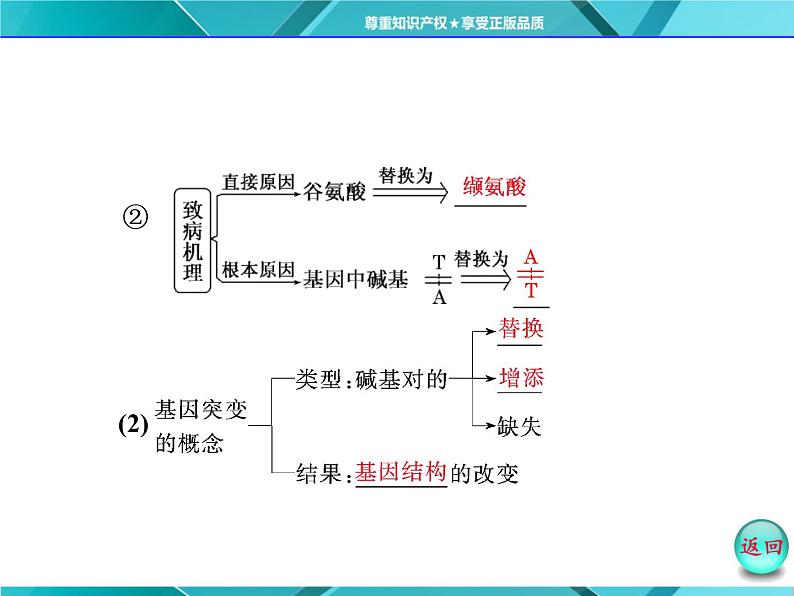 尊重知识产权★享受正版品质

② 致病机理
直接原因 谷氨酸 替换为 缬氨酸
根本原因 基因中碱基 $\frac{T}{A}$ 替换为 $\frac{A}{T}$

(2) 基因突变的概念
类型：碱基对的 替换 增添 缺失
结果：基因结构的改变

返回